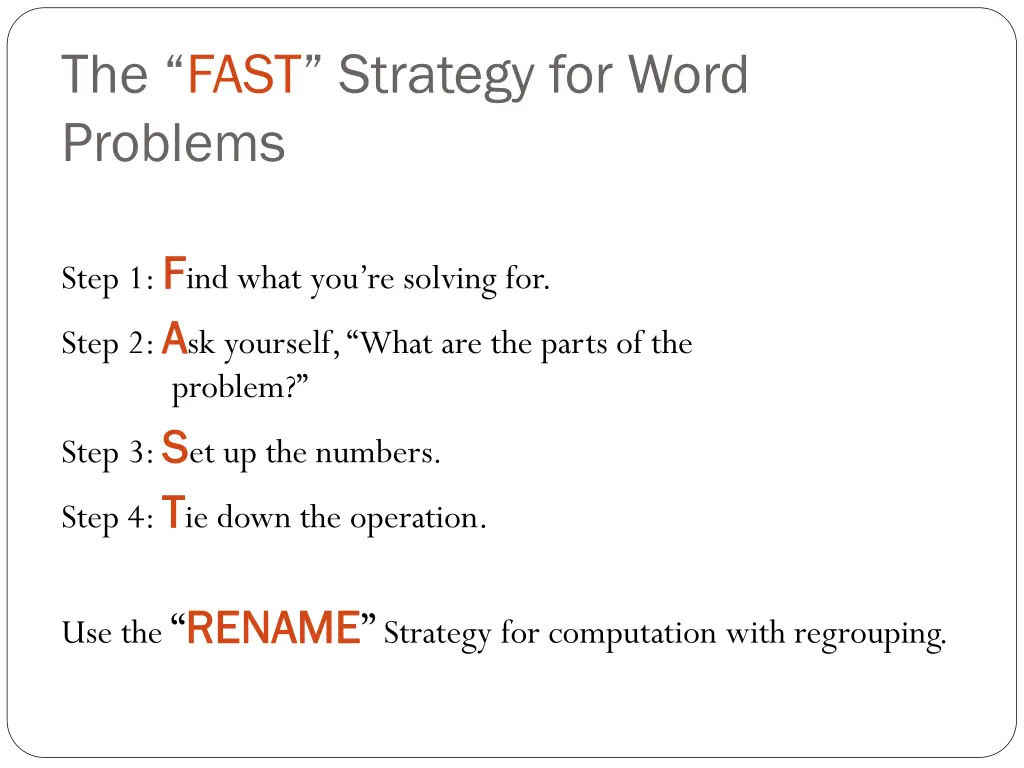 The “FAST” Strategy for Word Problems

Step 1: Find what you’re solving for.

Step 2: Ask yourself, “What are the parts of the problem?”

Step 3: Set up the numbers.

Step 4: Tie down the operation.

Use the “RENAME” Strategy for computation with regrouping.